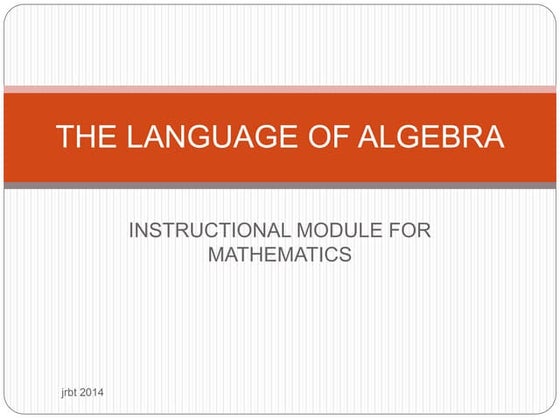 THE LANGUAGE OF ALGEBRA

INSTRUCTIONAL MODULE FOR MATHEMATICS

jrbt 2014